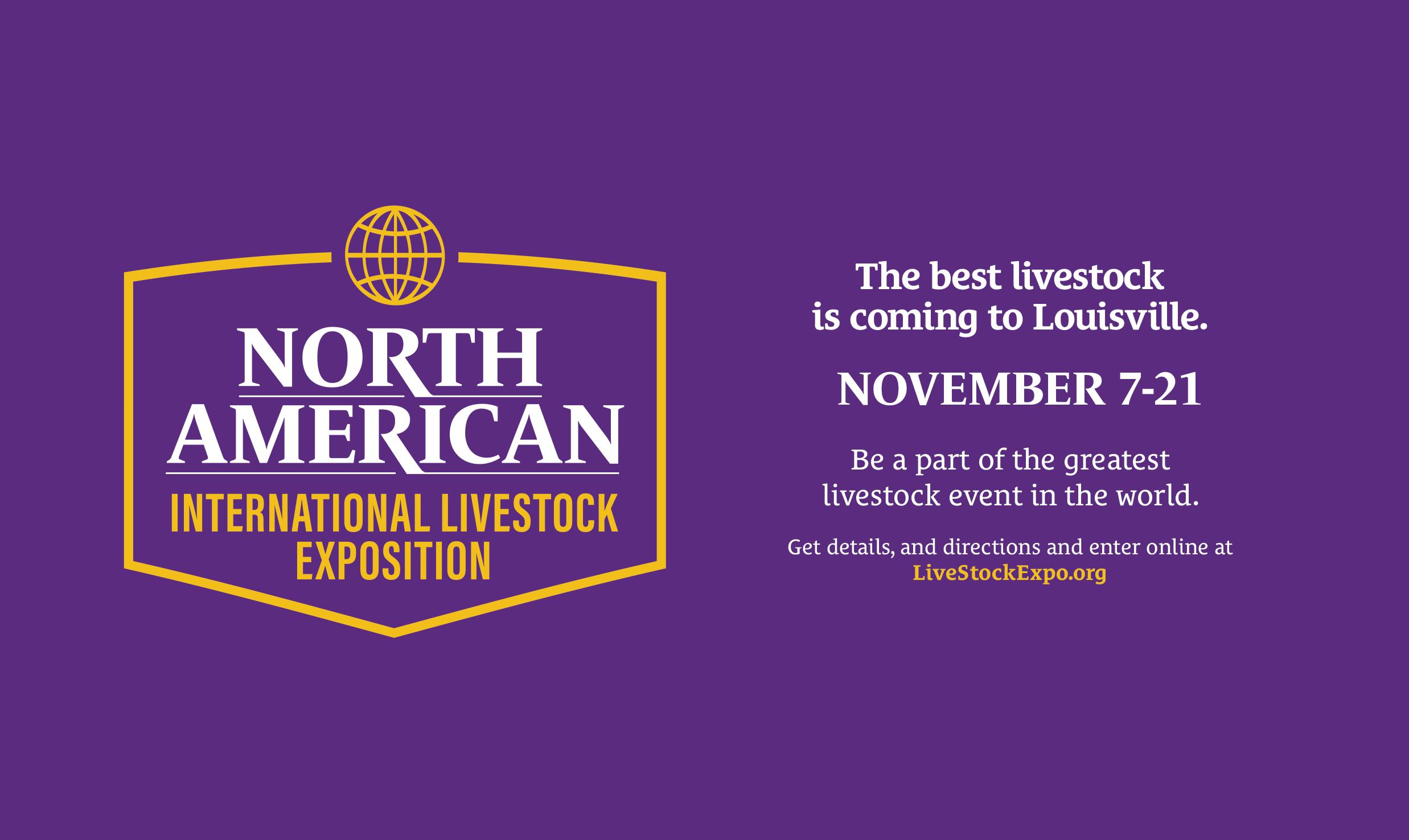 NORTH AMERICAN
INTERNATIONAL LIVESTOCK EXPOSITION

The best livestock is coming to Louisville.

NOVEMBER 7-21

Be a part of the greatest livestock event in the world.

Get details, and directions and enter online at LiveStockExpo.org